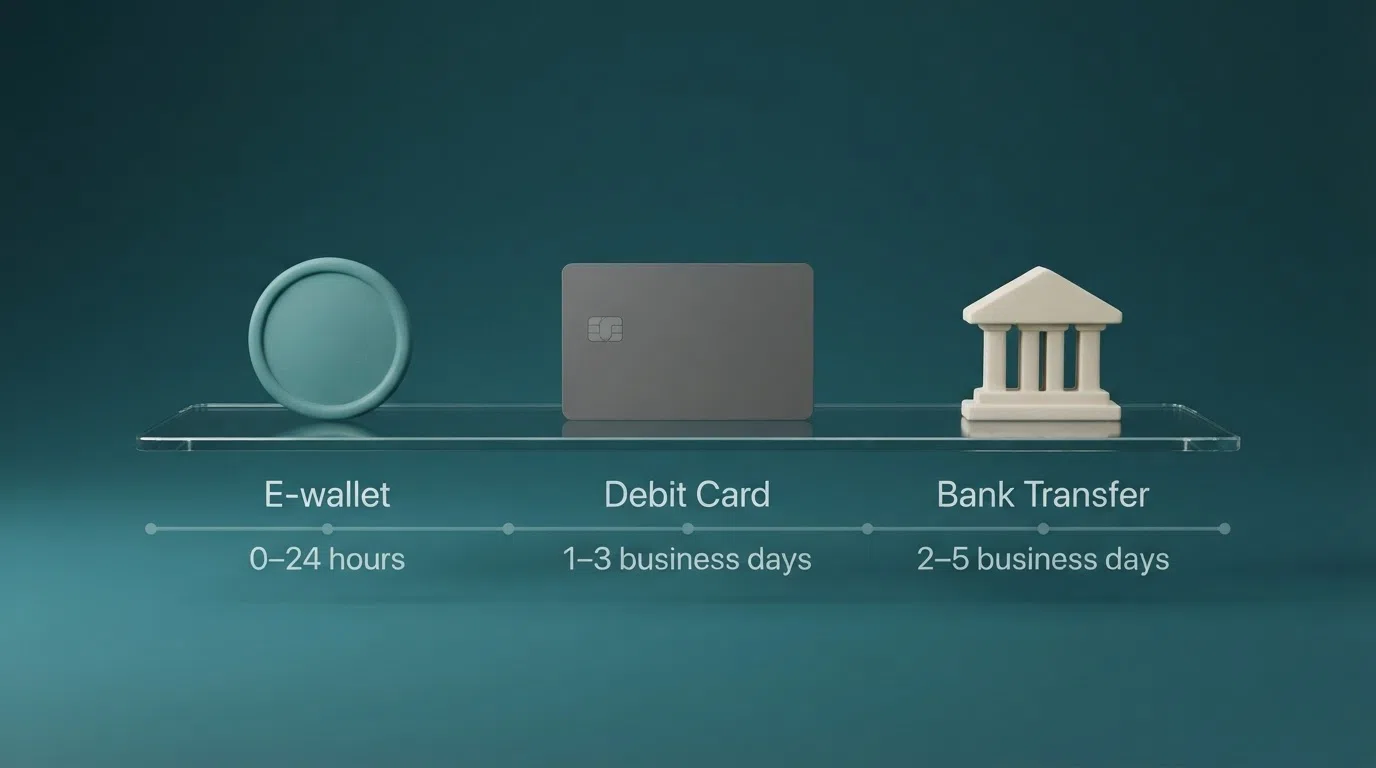 E-wallet
0–24 hours

Debit Card
1–3 business days

Bank Transfer
2–5 business days